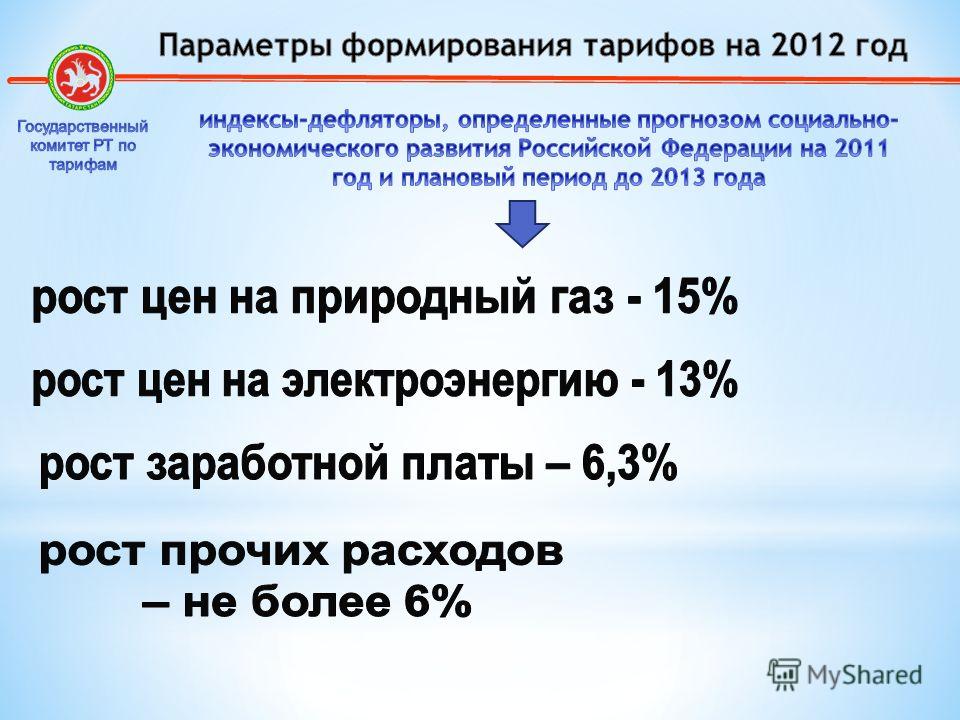 Параметры формирования тарифов на 2012 год

Государственный комитет РТ по тарифам

индексы-дефляторы, определенные прогнозом социально-экономического развития Российской Федерации на 2011 год и плановый период до 2013 года

рост цен на природный газ - 15%

рост цен на электроэнергию - 13%

рост заработной платы – 6,3%

рост прочих расходов – не более 6%

MyShared